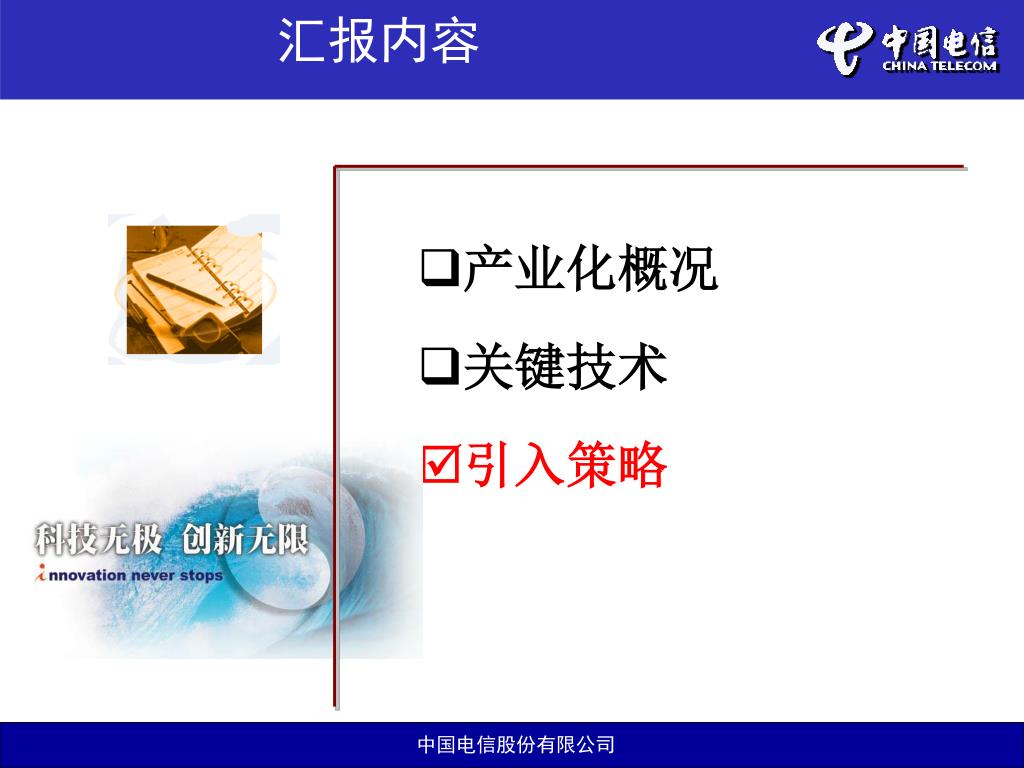 汇报内容

中国电信
CHINA TELECOM

❑产业化概况

❑关键技术

☑引入策略

科技无极 创新无限
innovation never stops

中国电信股份有限公司